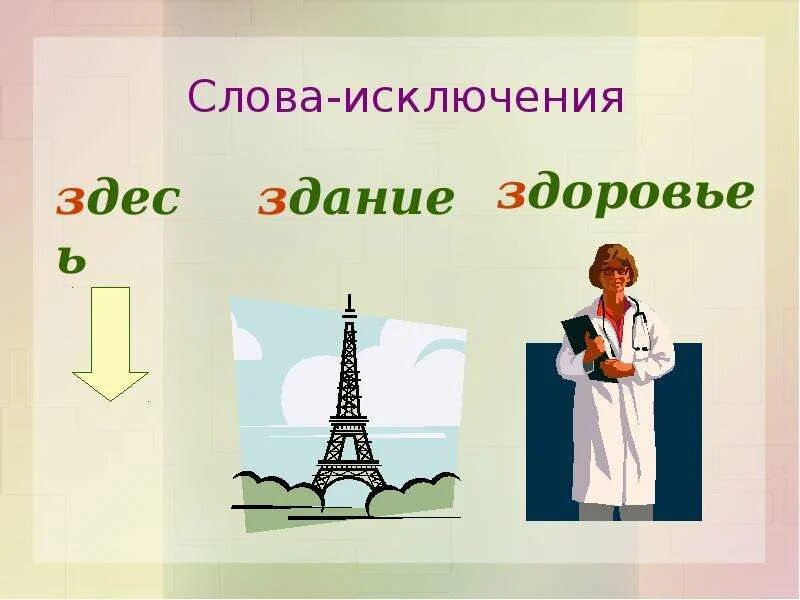 Слова-исключения

здесь

здание

здоровье